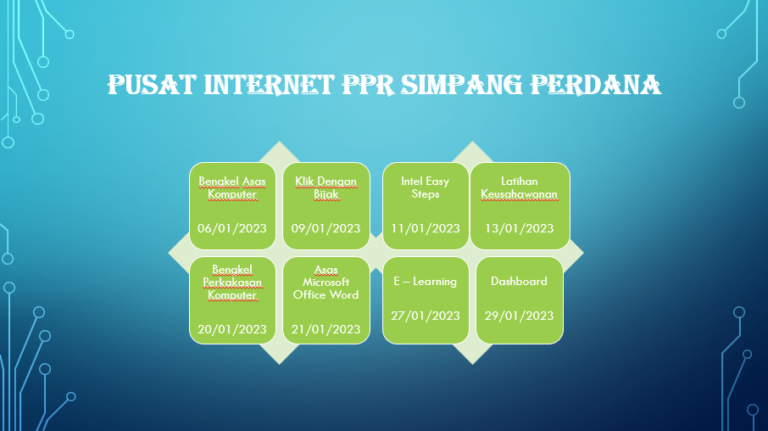 PUSAT INTERNET PPR SIMPANG PERDANA

Bengkel Asas Komputer

06/01/2023

Klik Dengan Bijak

09/01/2023

Intel Easy Steps

11/01/2023

Latihan Keusahawanan

13/01/2023

Bengkel Perkakasan Komputer

20/01/2023

Asas Microsoft Office Word

21/01/2023

E – Learning

27/01/2023

Dashboard

29/01/2023